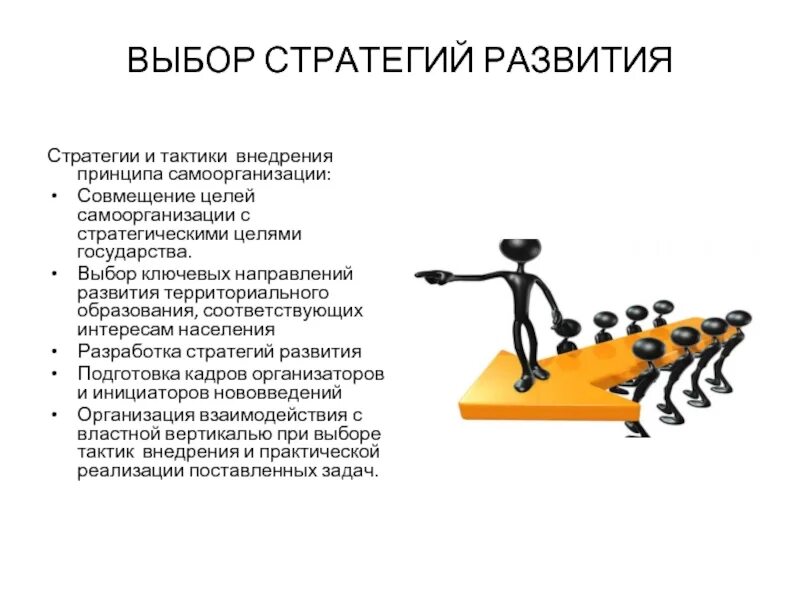 ВЫБОР СТРАТЕГИЙ РАЗВИТИЯ

Стратегии и тактики внедрения принципа самоорганизации:
• Совмещение целей самоорганизации с стратегическими целями государства.
• Выбор ключевых направлений развития территориального образования, соответствующих интересам населения
• Разработка стратегий развития
• Подготовка кадров организаторов и инициаторов нововведений
• Организация взаимодействия с властной вертикалью при выборе тактик внедрения и практической реализации поставленных задач.